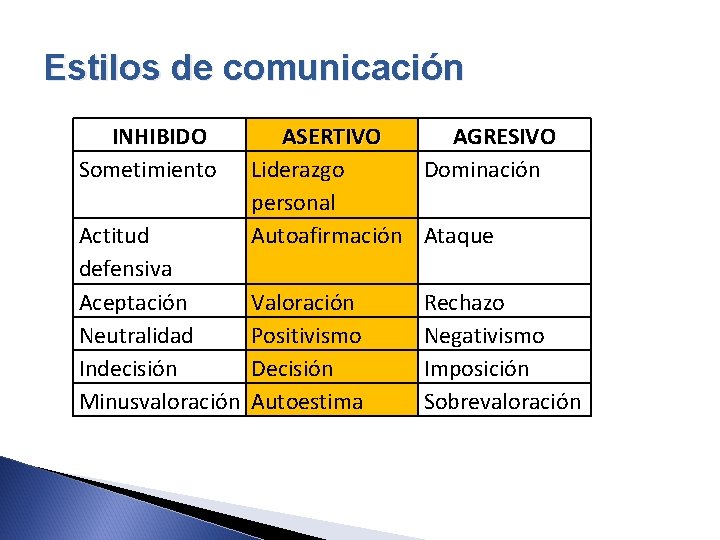 Estilos de comunicación

| INHIBIDO | ASERTIVO | AGRESIVO |
|---|---|---|
| Sometimiento | Liderazgo personal | Dominación |
| Actitud defensiva | Autoafirmación | Ataque |
| Aceptación | Valoración | Rechazo |
| Neutralidad | Positivismo | Negativismo |
| Indecisión | Decisión | Imposición |
| Minusvaloración | Autoestima | Sobrevaloración |